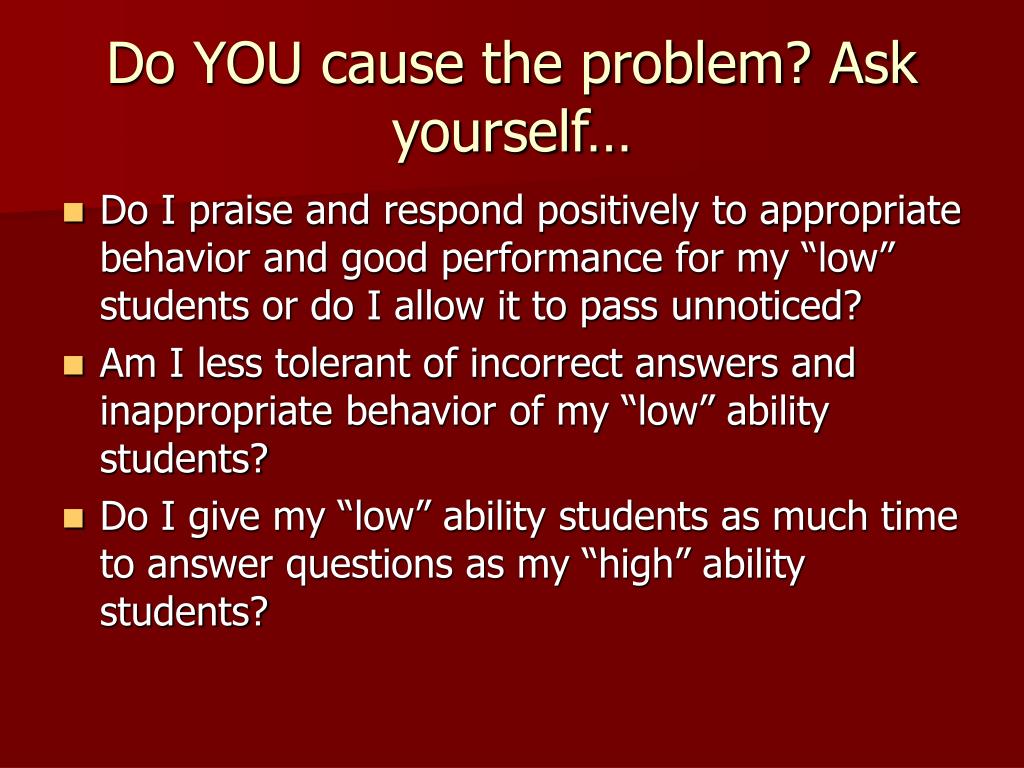 Do YOU cause the problem? Ask yourself…

- Do I praise and respond positively to appropriate behavior and good performance for my “low” students or do I allow it to pass unnoticed?
- Am I less tolerant of incorrect answers and inappropriate behavior of my “low” ability students?
- Do I give my “low” ability students as much time to answer questions as my “high” ability students?